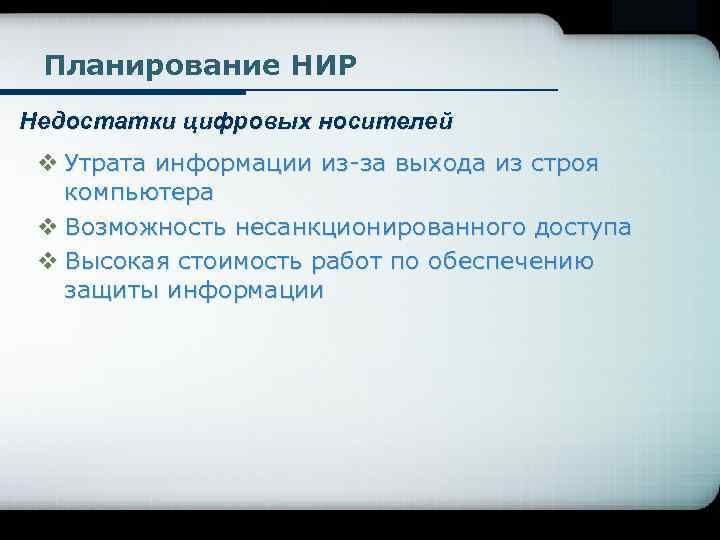 Планирование НИР

Недостатки цифровых носителей

❖ Утрата информации из-за выхода из строя компьютера

❖ Возможность несанкционированного доступа

❖ Высокая стоимость работ по обеспечению защиты информации